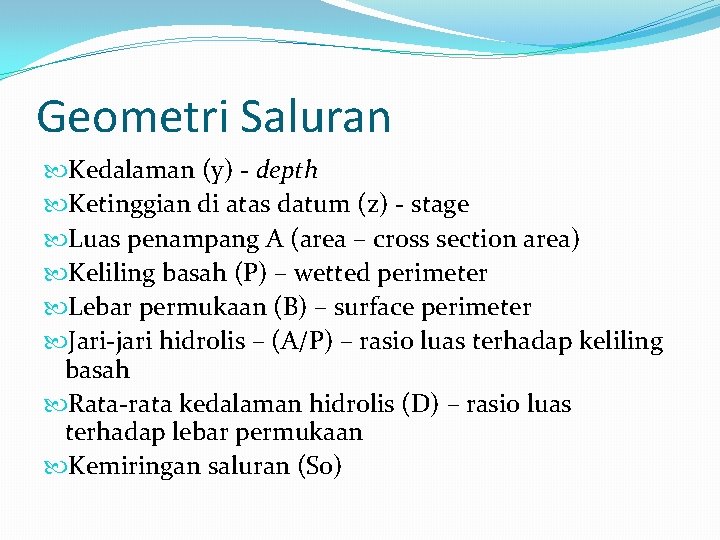 Geometri Saluran

Kedalaman (y) - depth

Ketinggian di atas datum (z) - stage

Luas penampang A (area – cross section area)

Keliling basah (P) – wetted perimeter

Lebar permukaan (B) – surface perimeter

Jari-jari hidrolis – (A/P) – rasio luas terhadap keliling basah

Rata-rata kedalaman hidrolis (D) – rasio luas terhadap lebar permukaan

Kemiringan saluran (So)